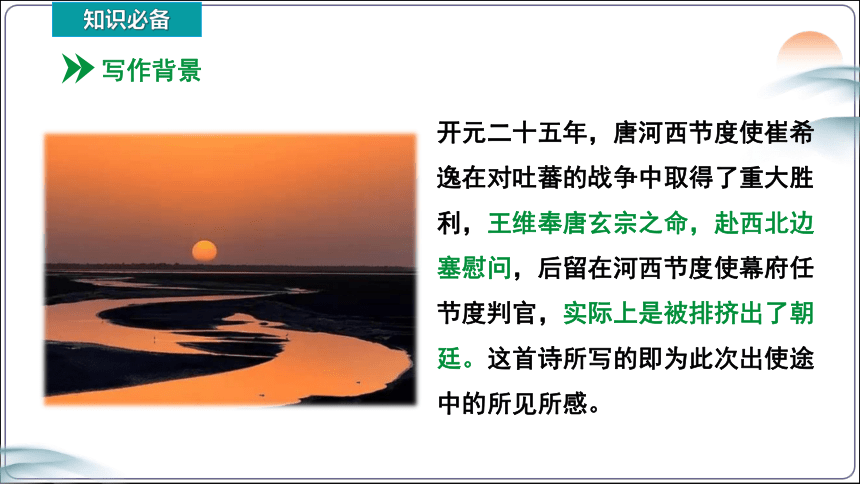 知识必备

写作背景

开元二十五年，唐河西节度使崔希逸在对吐蕃的战争中取得了重大胜利，王维奉唐玄宗之命，赴西北边塞慰问，后留在河西节度使幕府任节度判官，实际上是被排挤出了朝廷。这首诗所写的即为此次出使途中的所见所感。